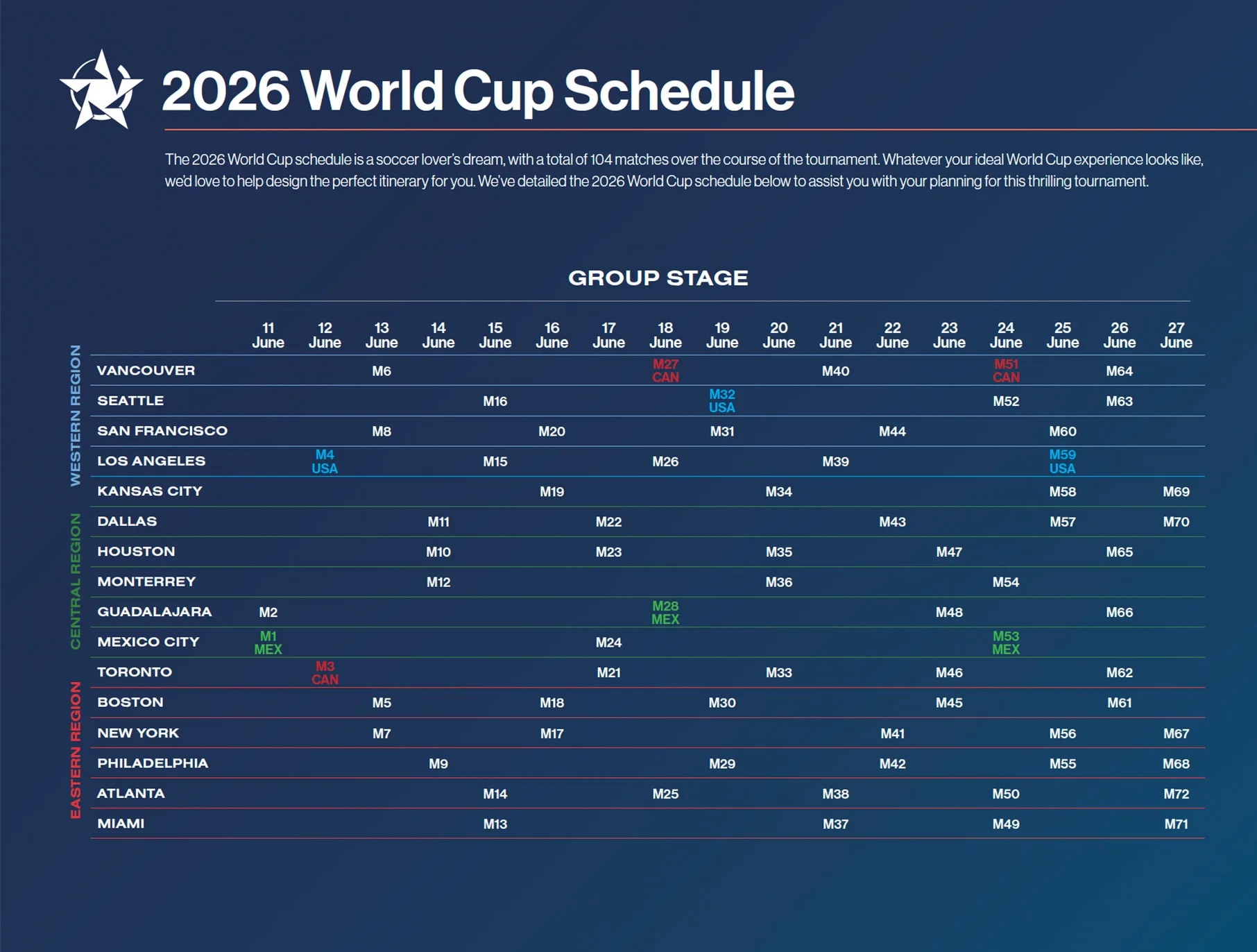 2026 World Cup Schedule

The 2026 World Cup schedule is a soccer lover's dream, with a total of 104 matches over the course of the tournament. Whatever your ideal World Cup experience looks like, we'd love to help design the perfect itinerary for you. We've detailed the 2026 World Cup schedule below to assist you with your planning for this thrilling tournament.

GROUP STAGE

WESTERN REGION

CENTRAL REGION

EASTERN REGION

| | 11 June | 12 June | 13 June | 14 June | 15 June | 16 June | 17 June | 18 June | 19 June | 20 June | 21 June | 22 June | 23 June | 24 June | 25 June | 26 June | 27 June |
|---|---|---|---|---|---|---|---|---|---|---|---|---|---|---|---|---|---|
| VANCOUVER | | | M6 | | | | | M27 CAN | | | M40 | | | M51 CAN | | M64 | |
| SEATTLE | | | | | M16 | | | | M32 USA | | | | | M52 | | M63 | |
| SAN FRANCISCO | | | M8 | | | M20 | | | M31 | | | M44 | | | M60 | | |
| LOS ANGELES | | M4 USA | | | M15 | | | M26 | | | M39 | | | | M59 USA | | |
| KANSAS CITY | | | | | | M19 | | | | M34 | | | | | M58 | | M69 |
| DALLAS | | | | M11 | | | M22 | | | | | M43 | | | M57 | | M70 |
| HOUSTON | | | | M10 | | | M23 | | | M35 | | | M47 | | | M65 | |
| MONTERREY | | | | M12 | | | | | | M36 | | | | M54 | | | |
| GUADALAJARA | M2 | | | | | | | M28 MEX | | | | | M48 | | | M66 | |
| MEXICO CITY | M1 MEX | | | | | | M24 | | | | | | | M53 MEX | | | |
| TORONTO | | M3 CAN | | | | | M21 | | | M33 | | | M46 | | | M62 | |
| BOSTON | | | M5 | | | M18 | | | M30 | | | | M45 | | | M61 | |
| NEW YORK | | | M7 | | | M17 | | | | | | M41 | | | M56 | | M67 |
| PHILADELPHIA | | | | M9 | | | | | M29 | | | M42 | | | M55 | | M68 |
| ATLANTA | | | | | M14 | | | M25 | | | M38 | | | M50 | | | M72 |
| MIAMI | | | | | M13 | | | | | | M37 | | | M49 | | | M71 |